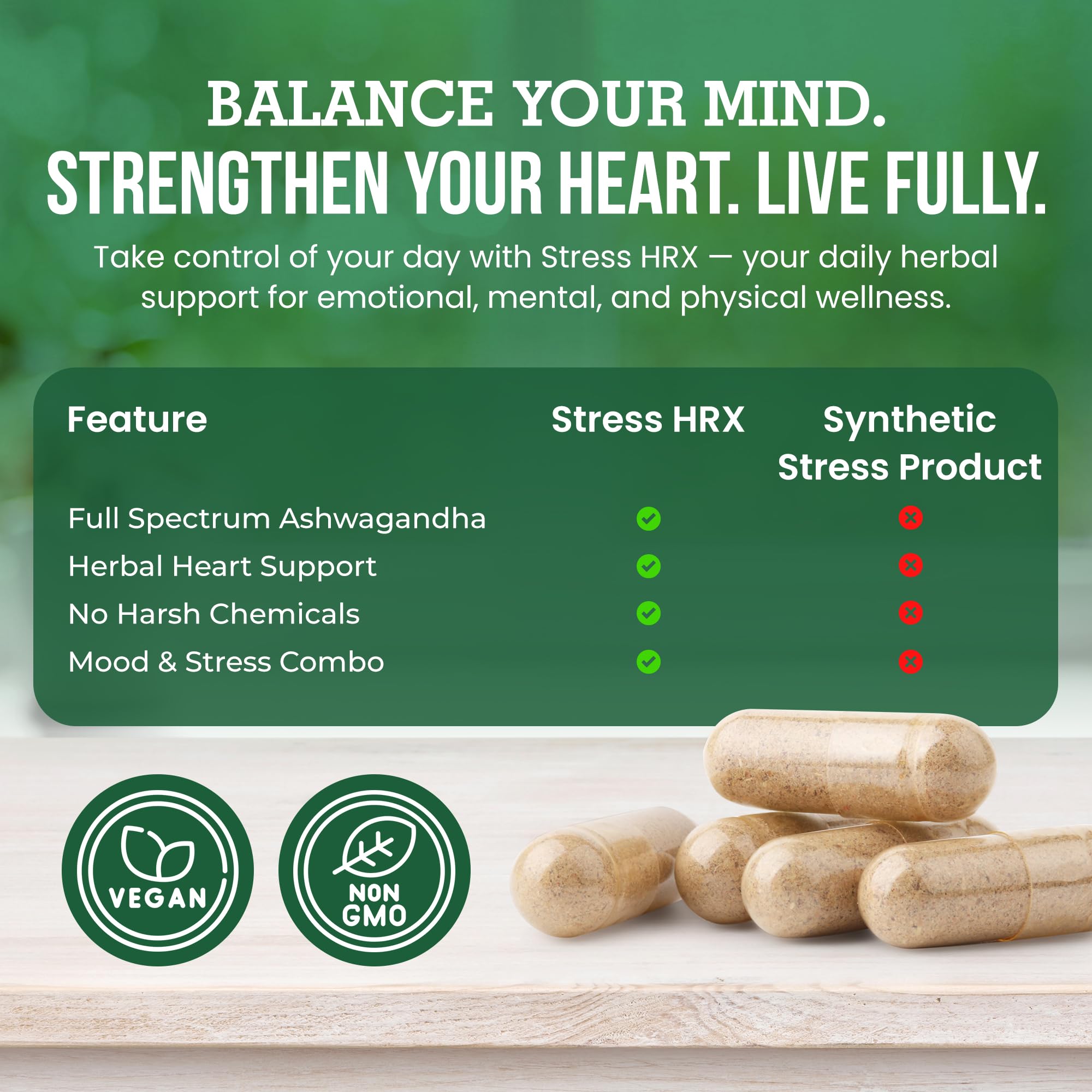 BALANCE YOUR MIND.
STRENGTHEN YOUR HEART. LIVE FULLY.

Take control of your day with Stress HRX — your daily herbal support for emotional, mental, and physical wellness.

| Feature | Stress HRX | Synthetic Stress Product |
|---|---|---|
| Full Spectrum Ashwagandha | ✓ | ✗ |
| Herbal Heart Support | ✓ | ✗ |
| No Harsh Chemicals | ✓ | ✗ |
| Mood & Stress Combo | ✓ | ✗ |

VEGAN

NON GMO